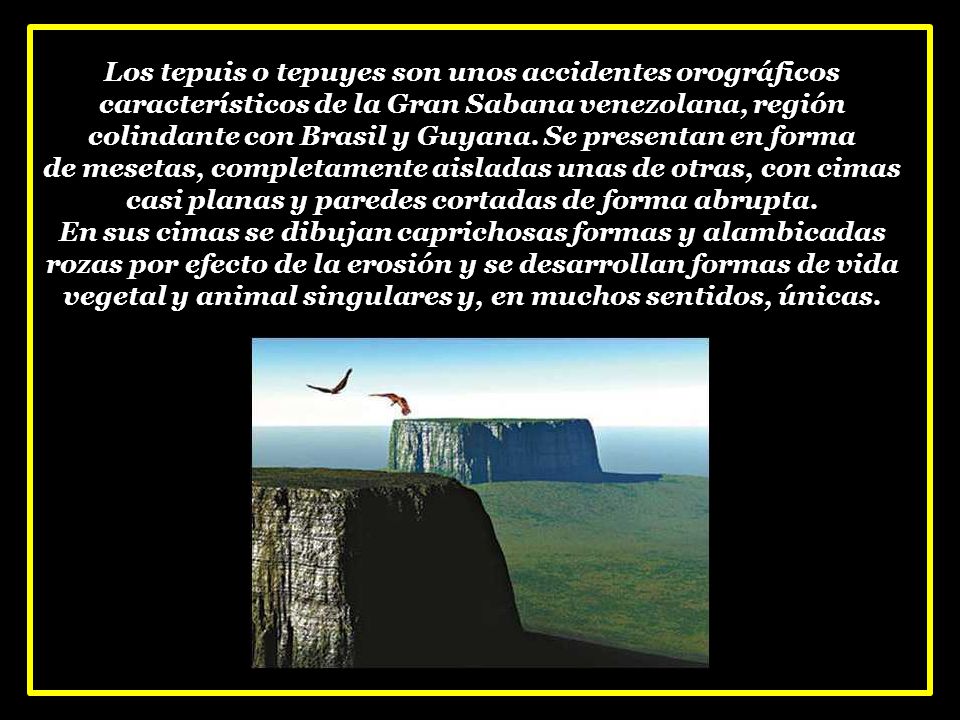 Los tepuis o tepuyes son unos accidentes orográficos característicos de la Gran Sabana venezolana, región colindante con Brasil y Guyana. Se presentan en forma de mesetas, completamente aisladas unas de otras, con cimas casi planas y paredes cortadas de forma abrupta.
En sus cimas se dibujan caprichosas formas y alambicadas rozas por efecto de la erosión y se desarrollan formas de vida vegetal y animal singulares y, en muchos sentidos, únicas.